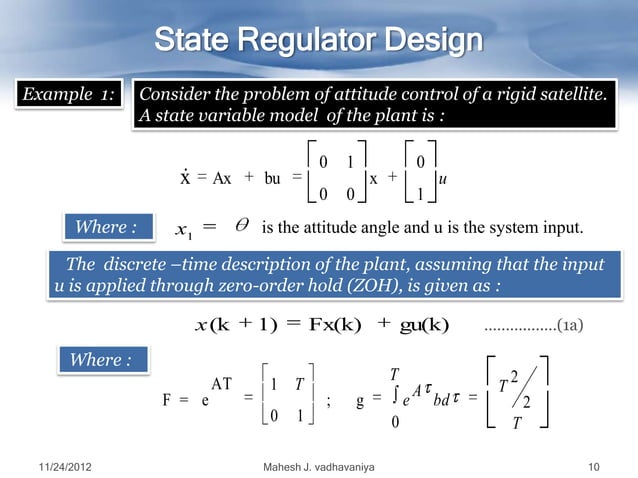 State Regulator Design

Example 1:

Consider the problem of attitude control of a rigid satellite. A state variable model of the plant is :

$\dot{x} = Ax + bu = \begin{bmatrix} 0 & 1 \\ 0 & 0 \end{bmatrix} x + \begin{bmatrix} 0 \\ 1 \end{bmatrix} u$

Where :

$x_1 = \theta$ is the attitude angle and u is the system input.

The discrete –time description of the plant, assuming that the input u is applied through zero-order hold (ZOH), is given as :

$x(k+1) = Fx(k) + gu(k)$ ................(1a)

Where :

$F = e^{AT} = \begin{bmatrix} 1 & T \\ 0 & 1 \end{bmatrix}$ ; $g = \int_0^T e^{A\tau} b d\tau = \begin{bmatrix} T^2/2 \\ T \end{bmatrix}$

11/24/2012

Mahesh J. vadhavaniya

10